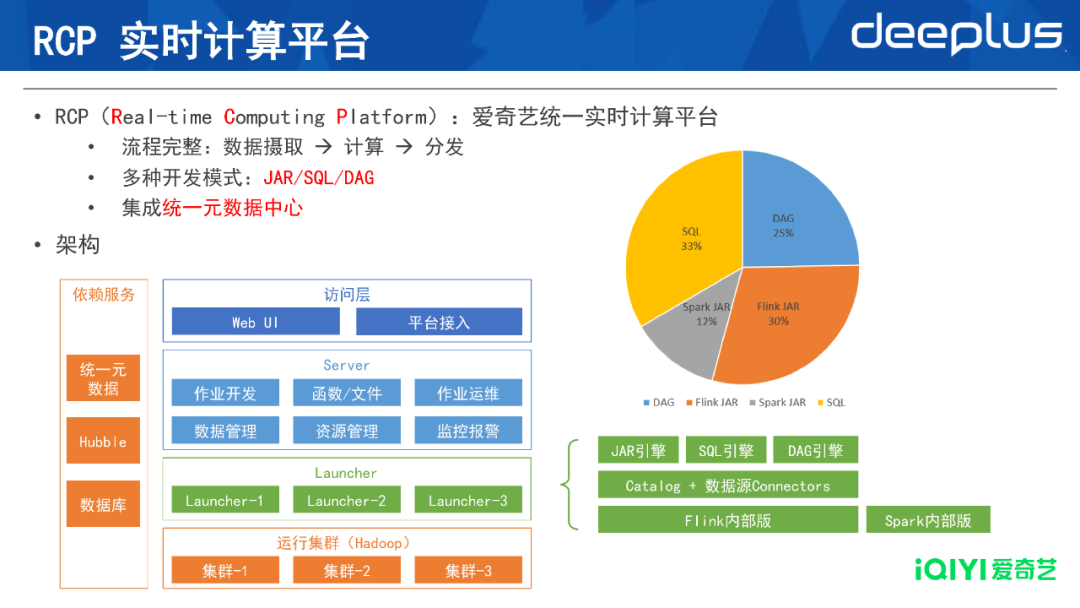 RCP 实时计算平台

deeplus

• RCP（Real-time Computing Platform）：爱奇艺统一实时计算平台
 • 流程完整：数据摄取 → 计算 → 分发
 • 多种开发模式：JAR/SQL/DAG
 • 集成统一元数据中心
• 架构

依赖服务

统一元数据

Hubble

数据库

访问层

Web UI

平台接入

Server

作业开发

函数/文件

作业运维

数据管理

资源管理

监控报警

Launcher

Launcher-1

Launcher-2

Launcher-3

运行集群（Hadoop）

集群-1

集群-2

集群-3

DAG
25%

Flink JAR
30%

Spark JAR
12%

SQL
33%

DAG Flink JAR Spark JAR SQL

JAR引擎

SQL引擎

DAG引擎

Catalog + 数据源Connectors

Flink内部版

Spark内部版

iQIYI 爱奇艺